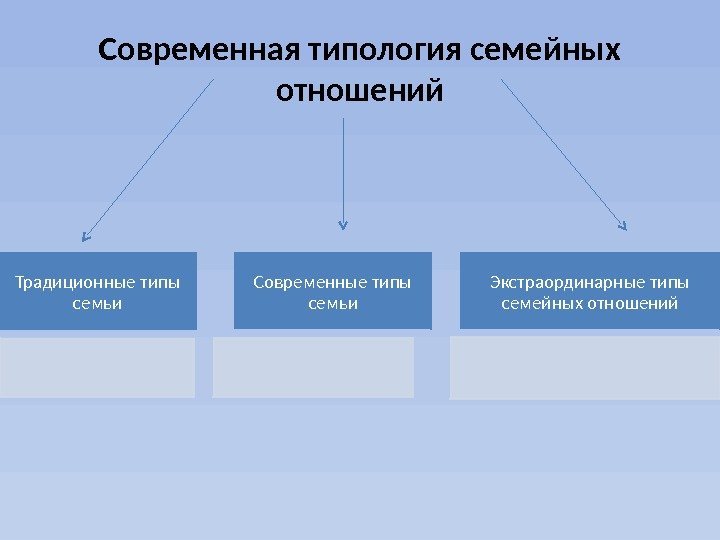 Современная типология семейных отношений

Традиционные типы семьи

Современные типы семьи

Экстраординарные типы семейных отношений